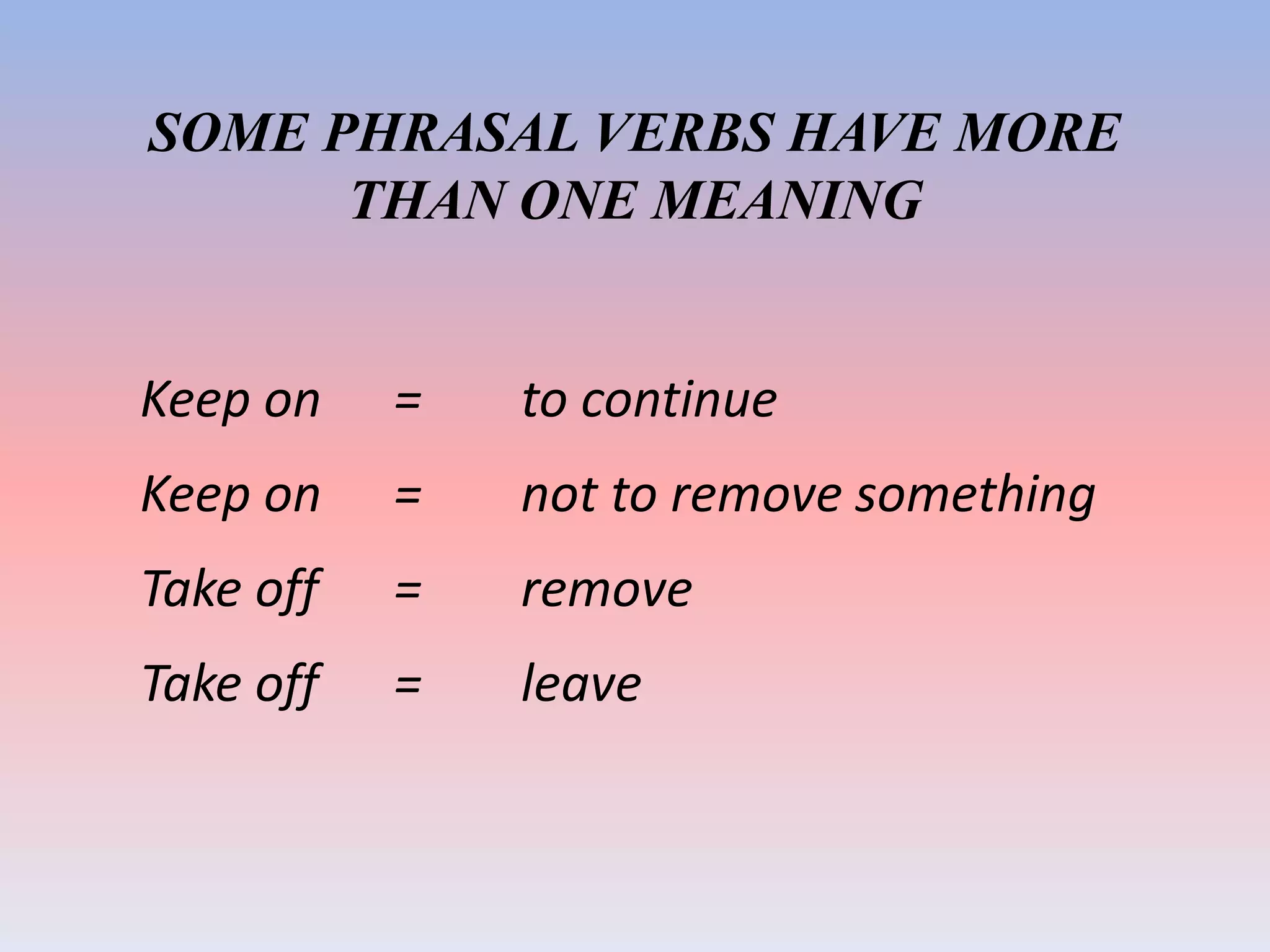 SOME PHRASAL VERBS HAVE MORE THAN ONE MEANING

Keep on = to continue

Keep on = not to remove something

Take off = remove

Take off = leave